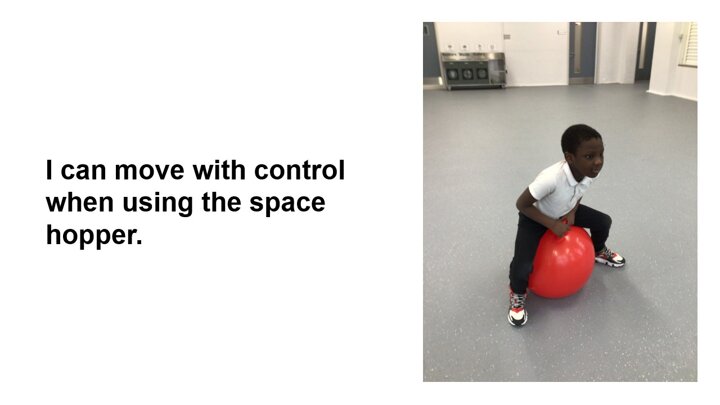 I can move with control when using the space hopper.